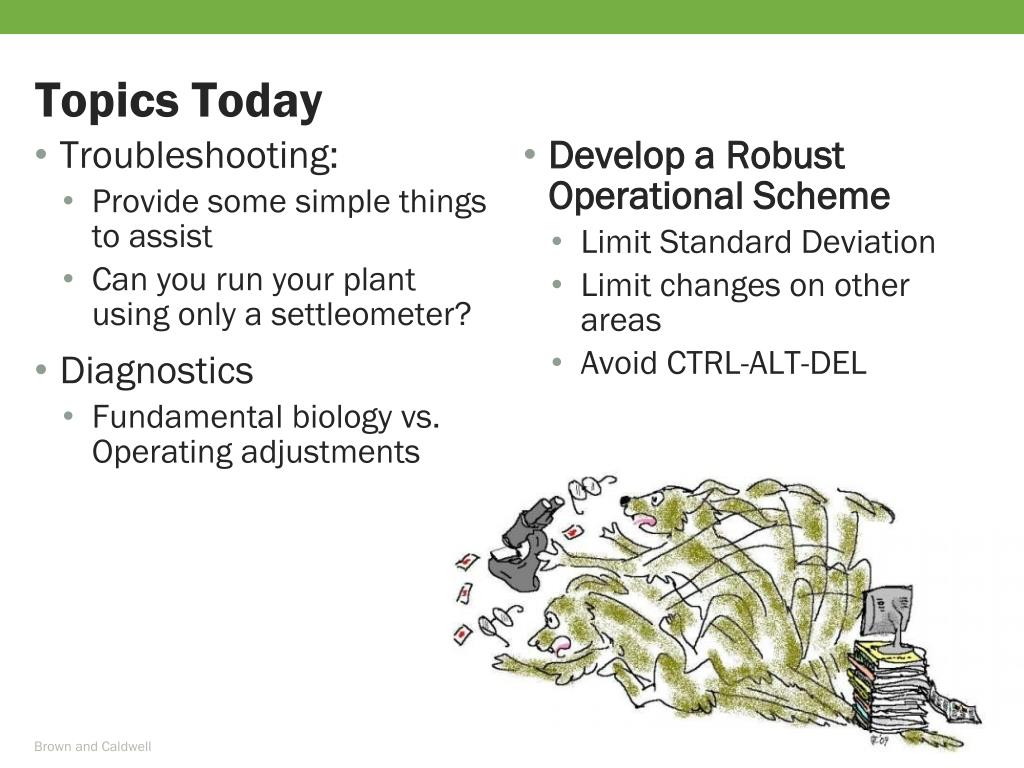 Topics Today

• Troubleshooting:
  • Provide some simple things to assist
  • Can you run your plant using only a settleometer?
• Diagnostics
  • Fundamental biology vs. Operating adjustments

• Develop a Robust Operational Scheme
  • Limit Standard Deviation
  • Limit changes on other areas
  • Avoid CTRL-ALT-DEL

Brown and Caldwell